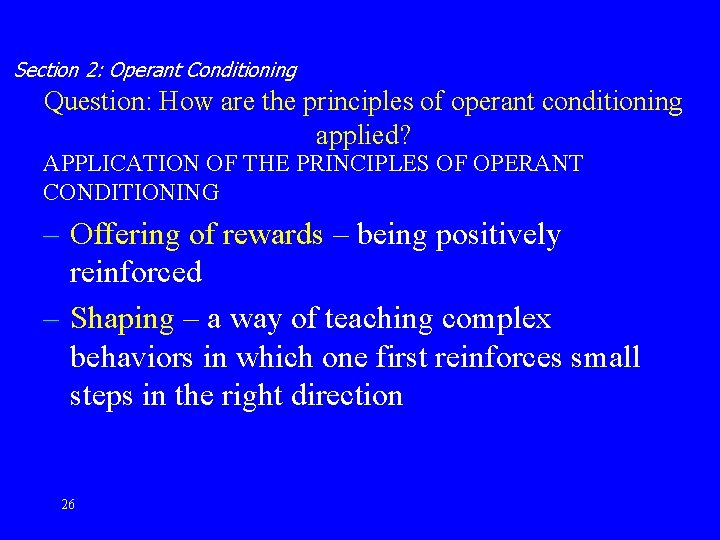 Section 2: Operant Conditioning

Question: How are the principles of operant conditioning applied?

APPLICATION OF THE PRINCIPLES OF OPERANT CONDITIONING

– Offering of rewards – being positively reinforced

– Shaping – a way of teaching complex behaviors in which one first reinforces small steps in the right direction

26